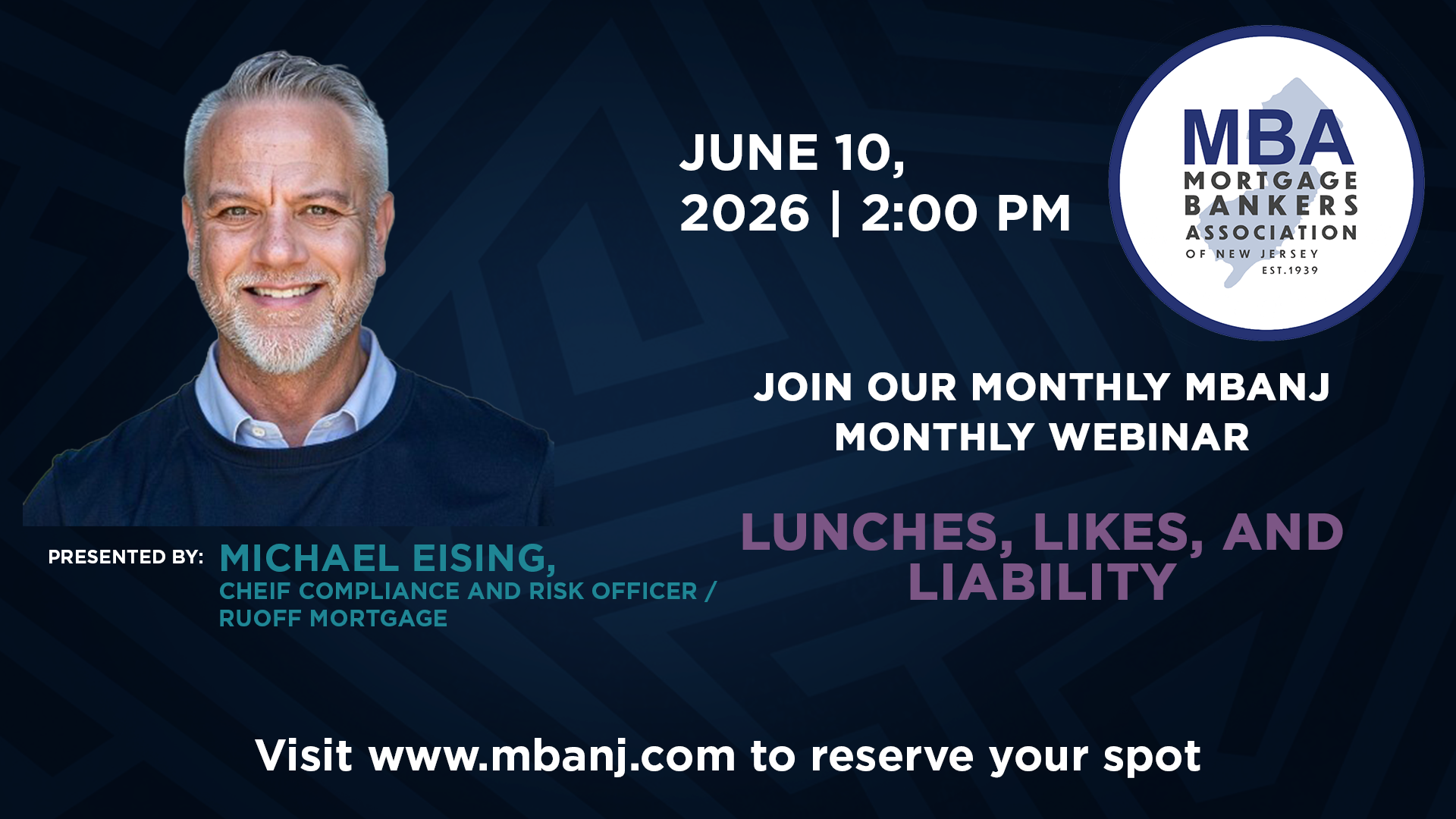 JUNE 10, 2026 | 2:00 PM

MBA
MORTGAGE
BANKERS
ASSOCIATION
OF NEW JERSEY
EST.1939

JOIN OUR MONTHLY MBANJ MONTHLY WEBINAR

LUNCHES, LIKES, AND LIABILITY

PRESENTED BY: MICHAEL EISING,
CHEIF COMPLIANCE AND RISK OFFICER / RUOFF MORTGAGE

Visit www.mbanj.com to reserve your spot